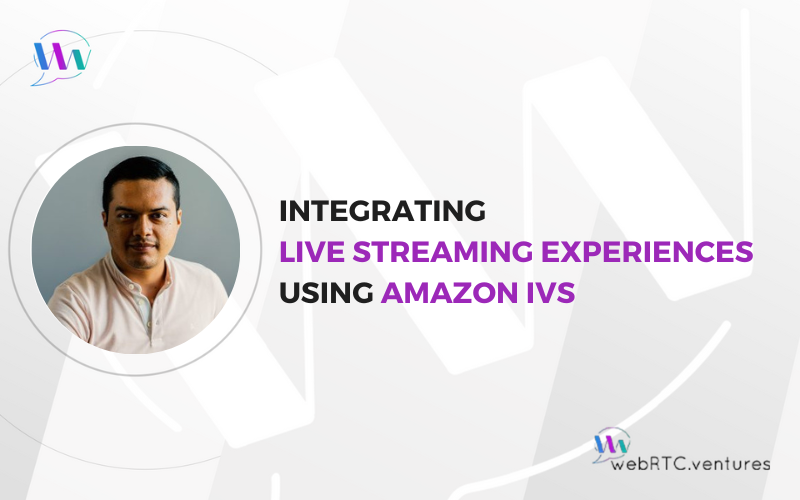 INTEGRATING
LIVE STREAMING EXPERIENCES
USING AMAZON IVS

webRTC.ventures